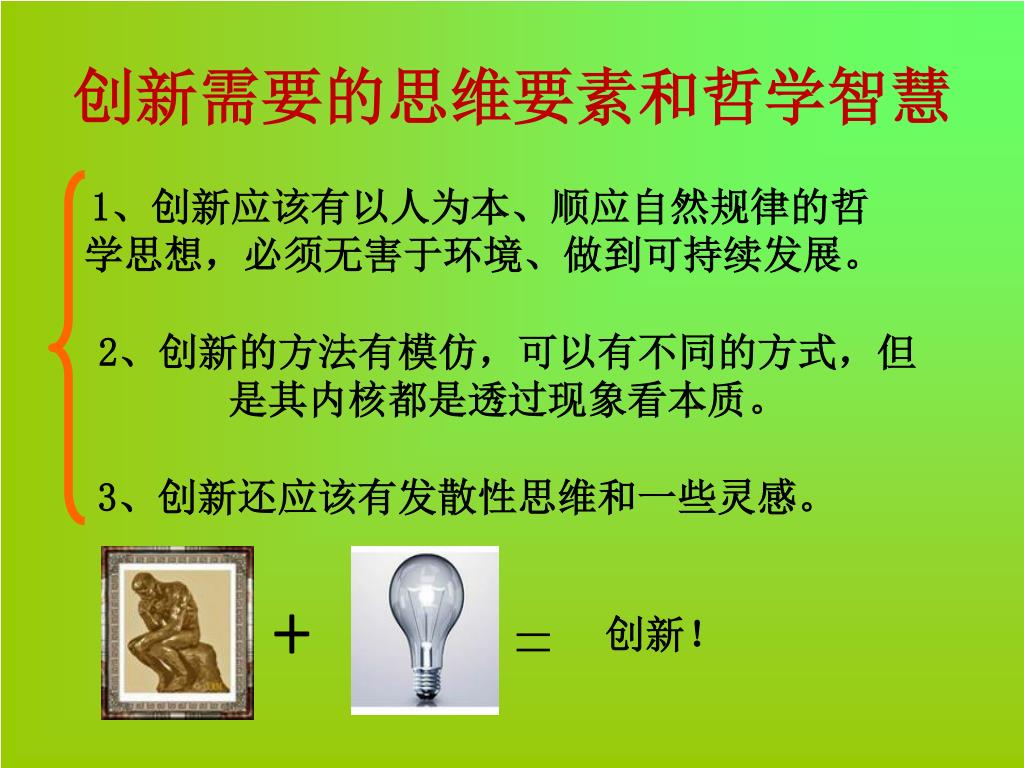 创新需要的思维要素和哲学智慧

1、创新应该有以人为本、顺应自然规律的哲学思想，必须无害于环境、做到可持续发展。

2、创新的方法有模仿，可以有不同的方式，但是其内核都是透过现象看本质。

3、创新还应该有发散性思维和一些灵感。

+ = 创新！